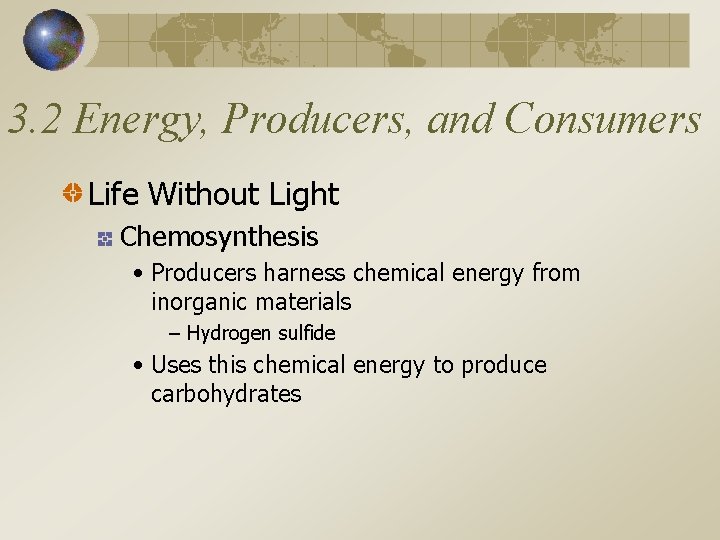 3.2 Energy, Producers, and Consumers

Life Without Light

Chemosynthesis

• Producers harness chemical energy from inorganic materials

– Hydrogen sulfide

• Uses this chemical energy to produce carbohydrates